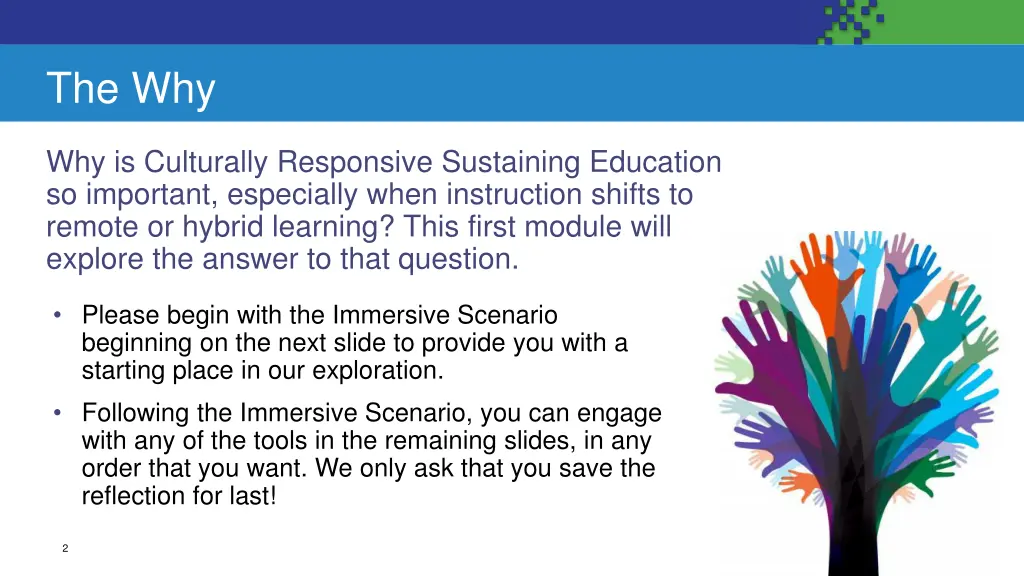 The Why

Why is Culturally Responsive Sustaining Education so important, especially when instruction shifts to remote or hybrid learning? This first module will explore the answer to that question.

• Please begin with the Immersive Scenario beginning on the next slide to provide you with a starting place in our exploration.

• Following the Immersive Scenario, you can engage with any of the tools in the remaining slides, in any order that you want. We only ask that you save the reflection for last!

2